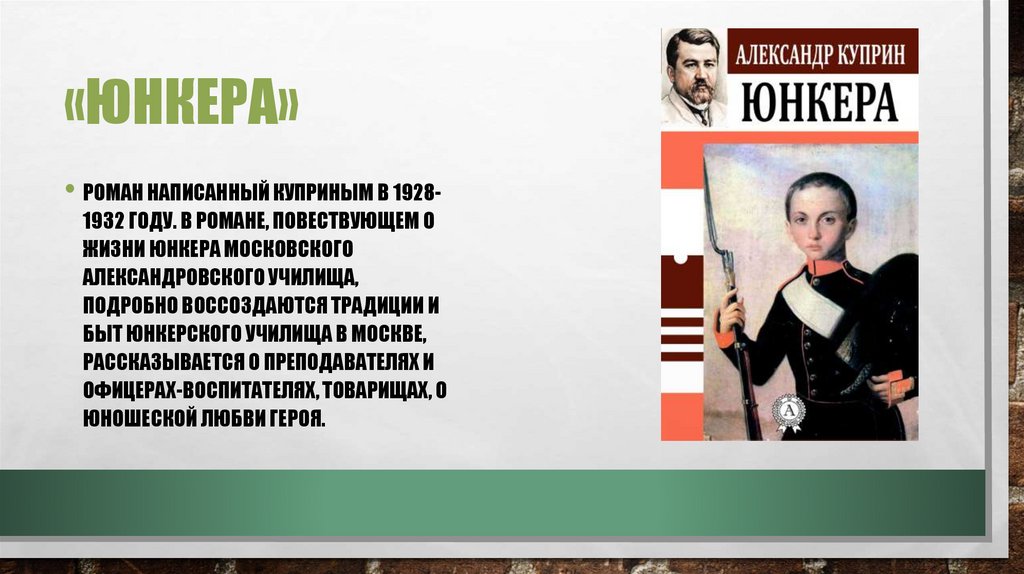 «ЮНКЕРА»

• РОМАН НАПИСАННЫЙ КУПРИНЫМ В 1928-1932 ГОДУ. В РОМАНЕ, ПОВЕСТВУЮЩЕМ О ЖИЗНИ ЮНКЕРА МОСКОВСКОГО АЛЕКСАНДРОВСКОГО УЧИЛИЩА, ПОДРОБНО ВОССОЗДАЮТСЯ ТРАДИЦИИ И БЫТ ЮНКЕРСКОГО УЧИЛИЩА В МОСКВЕ, РАССКАЗЫВАЕТСЯ О ПРЕПОДАВАТЕЛЯХ И ОФИЦЕРАХ-ВОСПИТАТЕЛЯХ, ТОВАРИЩАХ, О ЮНОШЕСКОЙ ЛЮБВИ ГЕРОЯ.

АЛЕКСАНДР КУПРИН
ЮНКЕРА

А